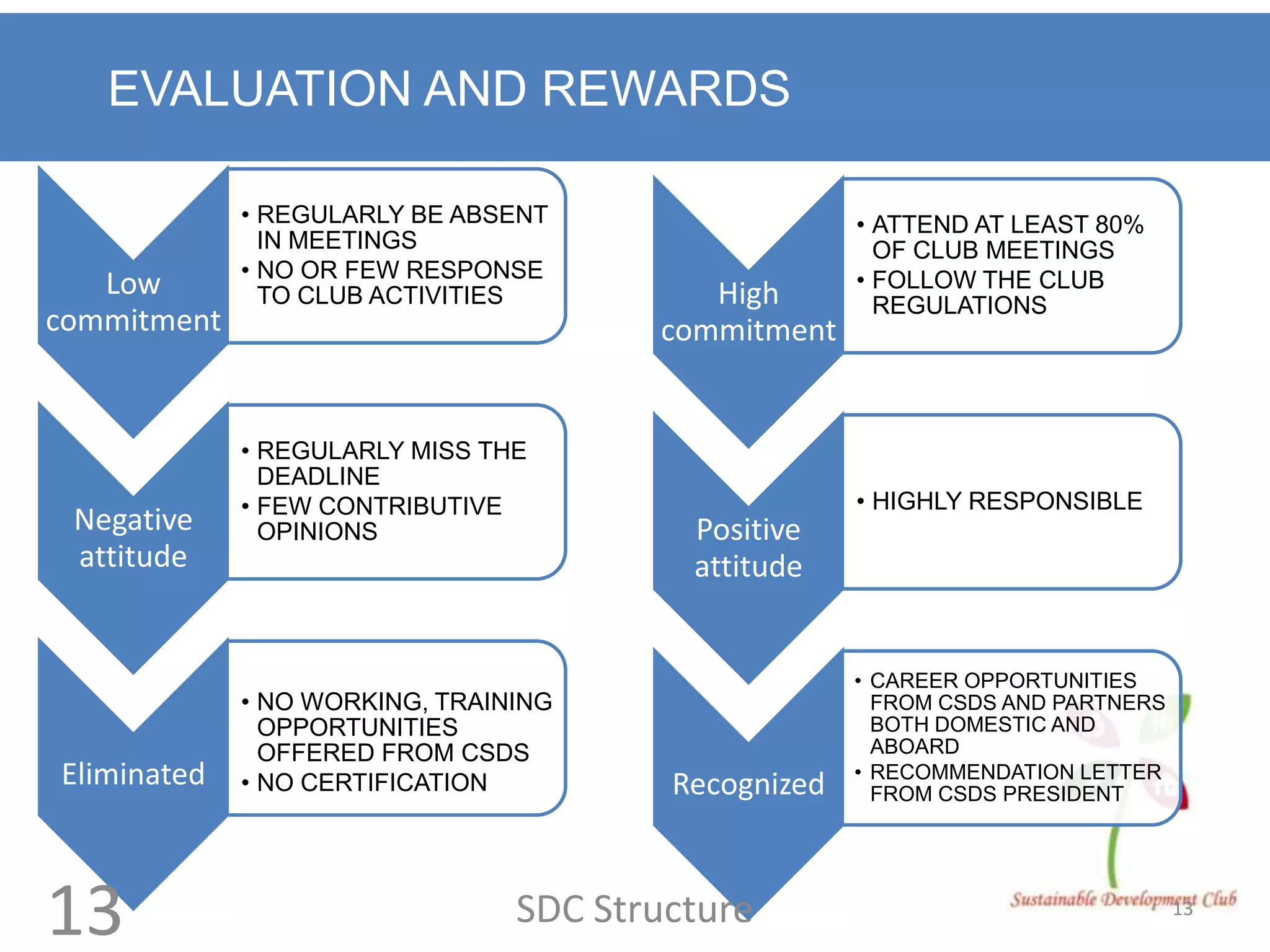 EVALUATION AND REWARDS

Low commitment

• REGULARLY BE ABSENT IN MEETINGS
• NO OR FEW RESPONSE TO CLUB ACTIVITIES

Negative attitude

• REGULARLY MISS THE DEADLINE
• FEW CONTRIBUTIVE OPINIONS

Eliminated

• NO WORKING, TRAINING OPPORTUNITIES OFFERED FROM CSDS
• NO CERTIFICATION

High commitment

• ATTEND AT LEAST 80% OF CLUB MEETINGS
• FOLLOW THE CLUB REGULATIONS

Positive attitude

• HIGHLY RESPONSIBLE

Recognized

• CAREER OPPORTUNITIES FROM CSDS AND PARTNERS BOTH DOMESTIC AND ABOARD
• RECOMMENDATION LETTER FROM CSDS PRESIDENT

13

SDC Structure

Sustainable Development Club

13